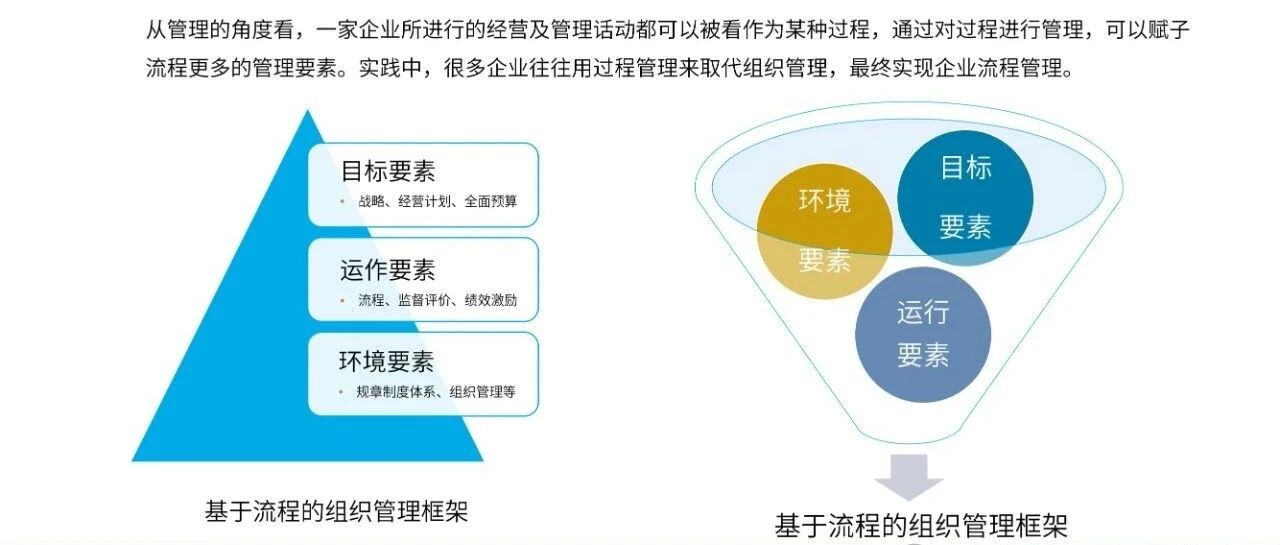 从管理的角度看，一家企业所进行的经营及管理活动都可以被看作为某种过程，通过对过程进行管理，可以赋予流程更多的管理要素。实践中，很多企业往往用过程管理来取代组织管理，最终实现企业流程管理。

目标要素
• 战略、经营计划、全面预算

运作要素
• 流程、监督评价、绩效激励

环境要素
• 规章制度体系、组织管理等

基于流程的组织管理框架

环境要素

目标要素

运行要素

基于流程的组织管理框架